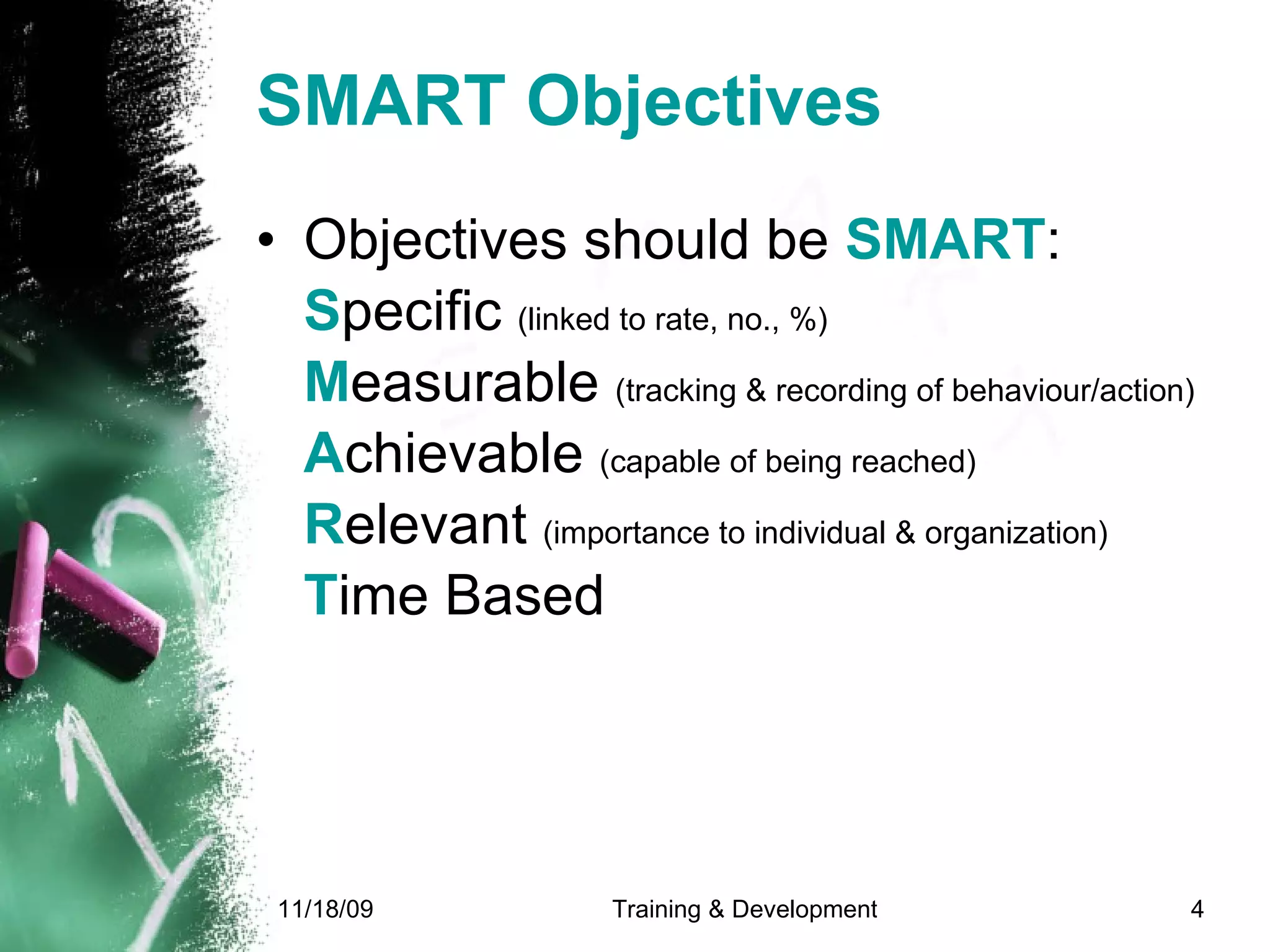 SMART Objectives

• Objectives should be SMART:
Specific (linked to rate, no., %)
Measurable (tracking & recording of behaviour/action)
Achievable (capable of being reached)
Relevant (importance to individual & organization)
Time Based

11/18/09 Training & Development 4